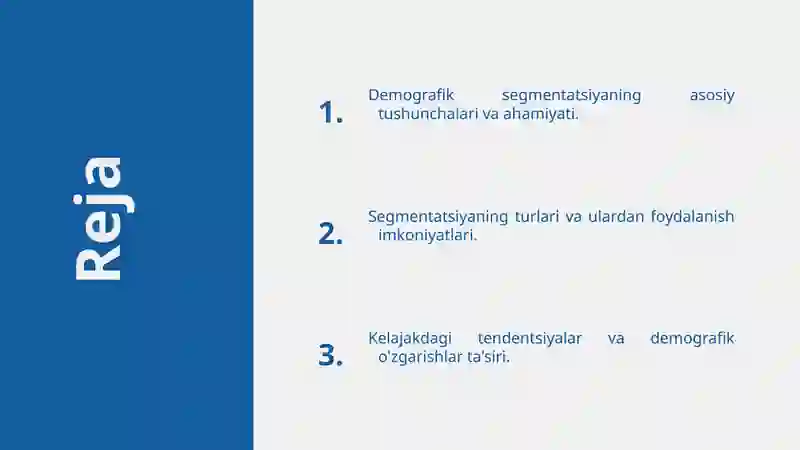 Reja

1. Demografik segmentatsiyaning asosiy tushunchalari va ahamiyati.

2. Segmentatsiyaning turlari va ulardan foydalanish imkoniyatlari.

3. Kelajakdagi tendentsiyalar va demografik o'zgarishlar ta'siri.